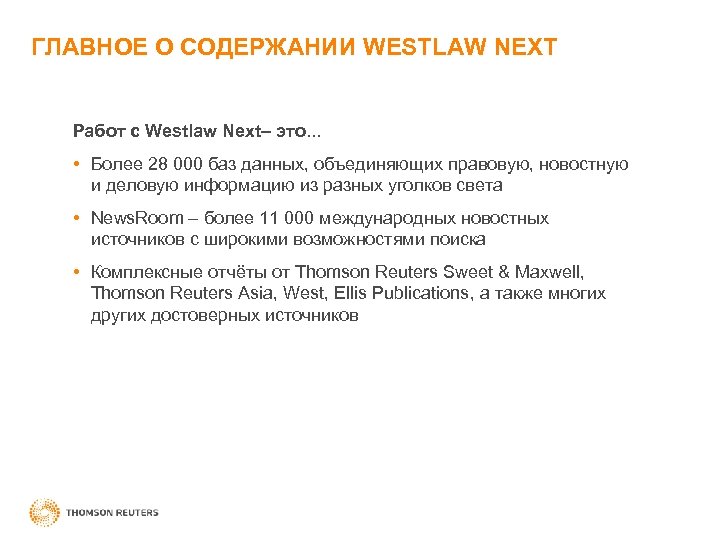 ГЛАВНОЕ О СОДЕРЖАНИИ WESTLAW NEXT

Работ с Westlaw Next– это...

• Более 28 000 баз данных, объединяющих правовую, новостную и деловую информацию из разных уголков света

• NewsRoom – более 11 000 международных новостных источников с широкими возможностями поиска

• Комплексные отчёты от Thomson Reuters Sweet & Maxwell, Thomson Reuters Asia, West, Ellis Publications, а также многих других достоверных источников

THOMSON REUTERS